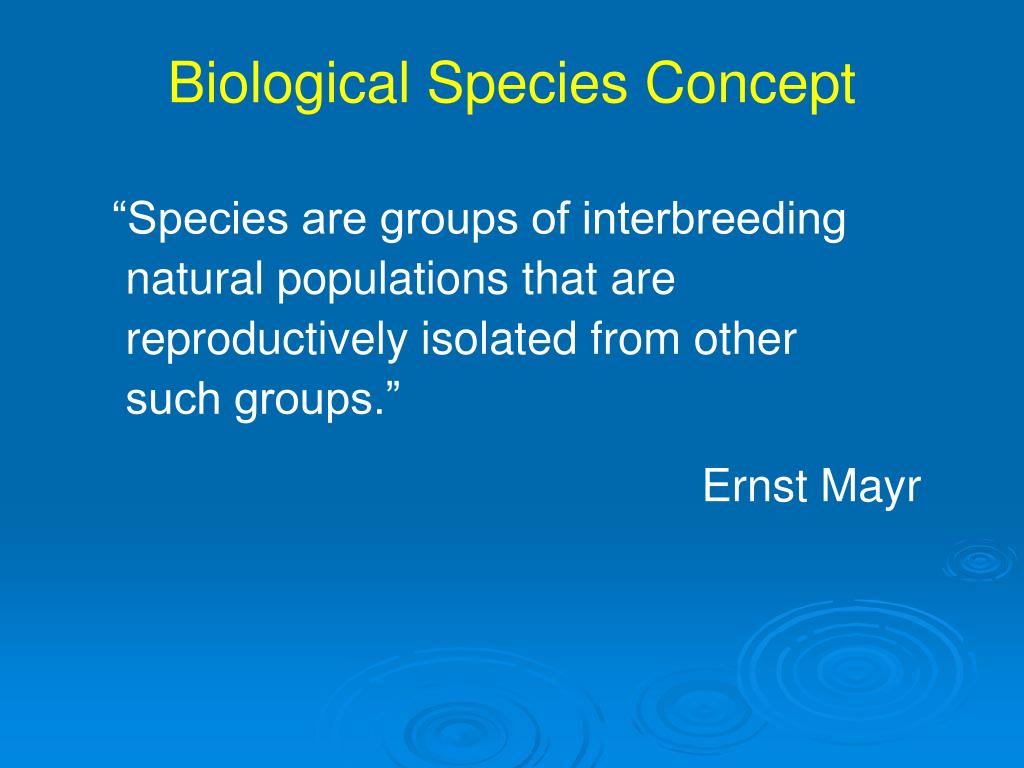 Biological Species Concept

“Species are groups of interbreeding natural populations that are reproductively isolated from other such groups.”

Ernst Mayr